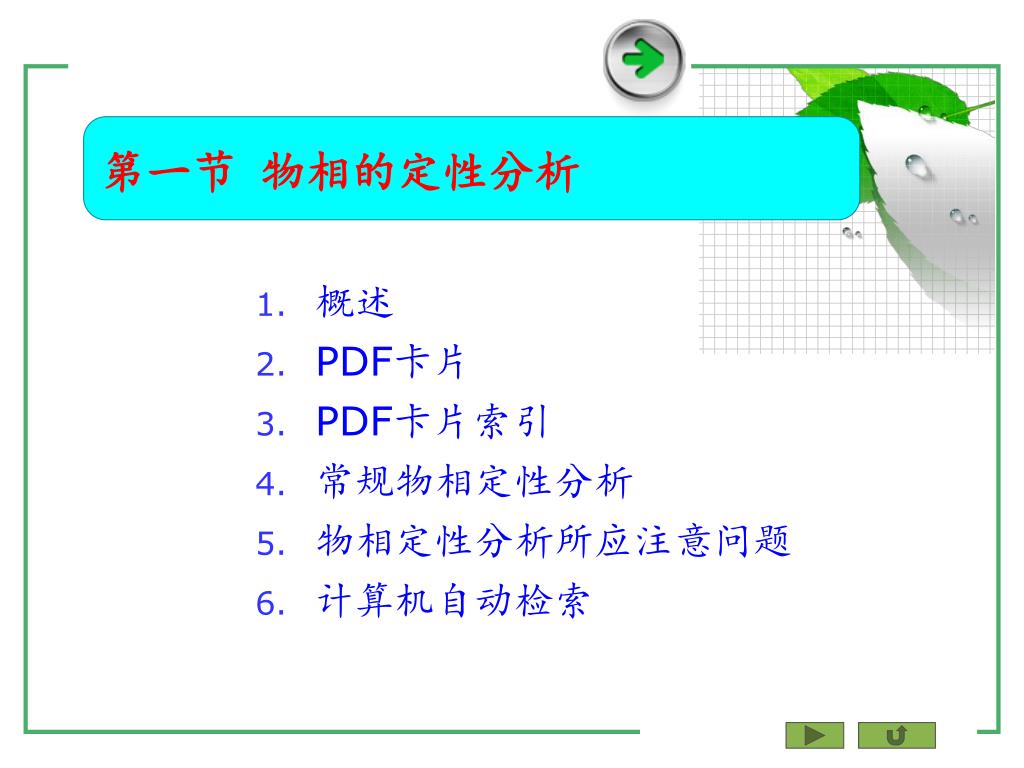 第一节 物相的定性分析

1. 概述
2. PDF卡片
3. PDF卡片索引
4. 常规物相定性分析
5. 物相定性分析所应注意问题
6. 计算机自动检索